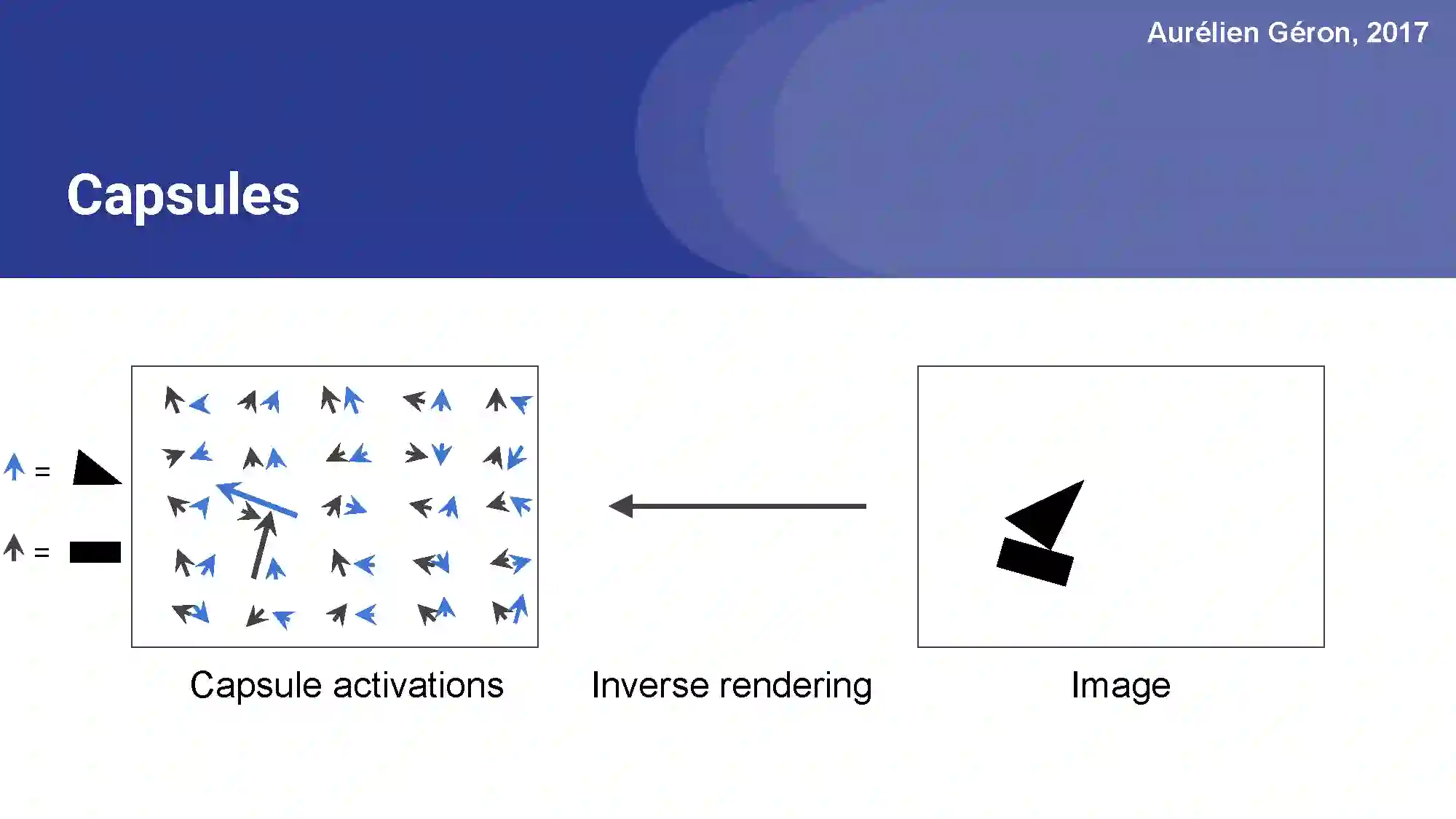 Aurélien Géron, 2017

Capsules

=

=

Capsule activations

Inverse rendering

Image